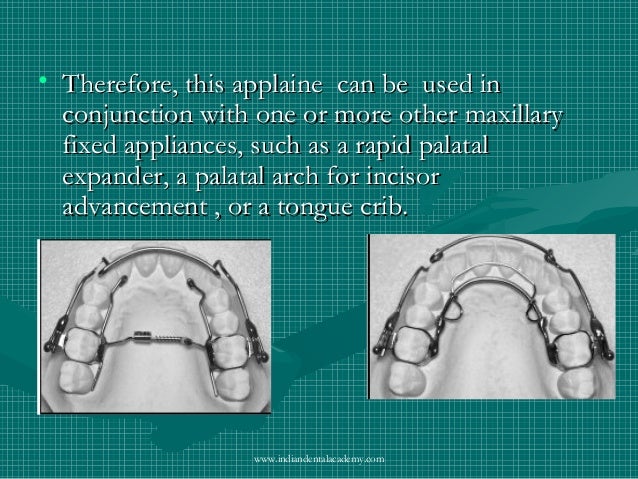 • Therefore, this applaine can be used in conjunction with one or more other maxillary fixed appliances, such as a rapid palatal expander, a palatal arch for incisor advancement , or a tongue crib.

www.indiandentalacademy.com